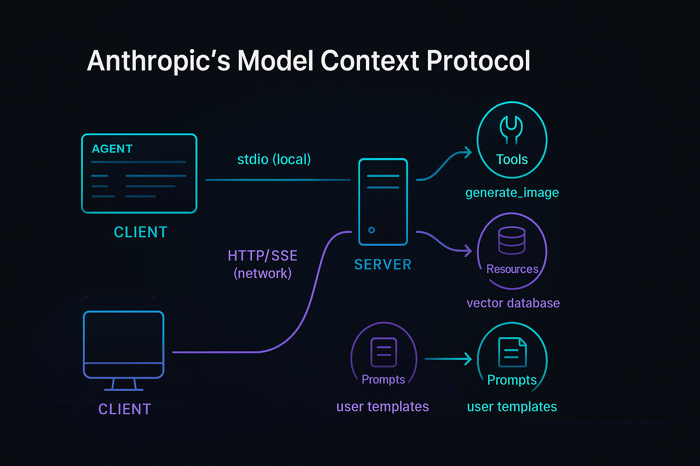 Anthropic's Model Context Protocol

AGENT

CLIENT

stdio (local)

HTTP/SSE
(network)

SERVER

CLIENT

Tools
generate_image

Resources
vector database

Prompts
user templates

Prompts
user templates